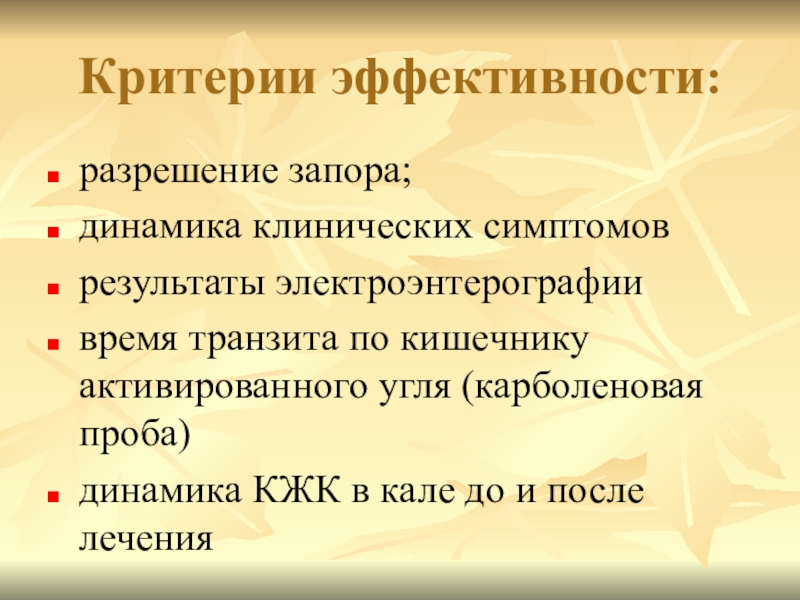 Критерии эффективности:

- разрешение запора;
- динамика клинических симптомов
- результаты электроэнтерографии
- время транзита по кишечнику активированного угля (карболеновая проба)
- динамика КЖК в кале до и после лечения